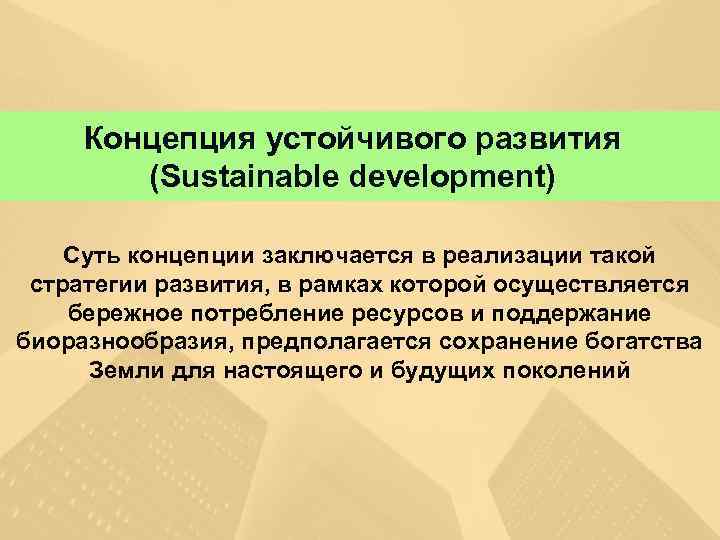 Концепция устойчивого развития
(Sustainable development)

Суть концепции заключается в реализации такой стратегии развития, в рамках которой осуществляется бережное потребление ресурсов и поддержание биоразнообразия, предполагается сохранение богатства Земли для настоящего и будущих поколений